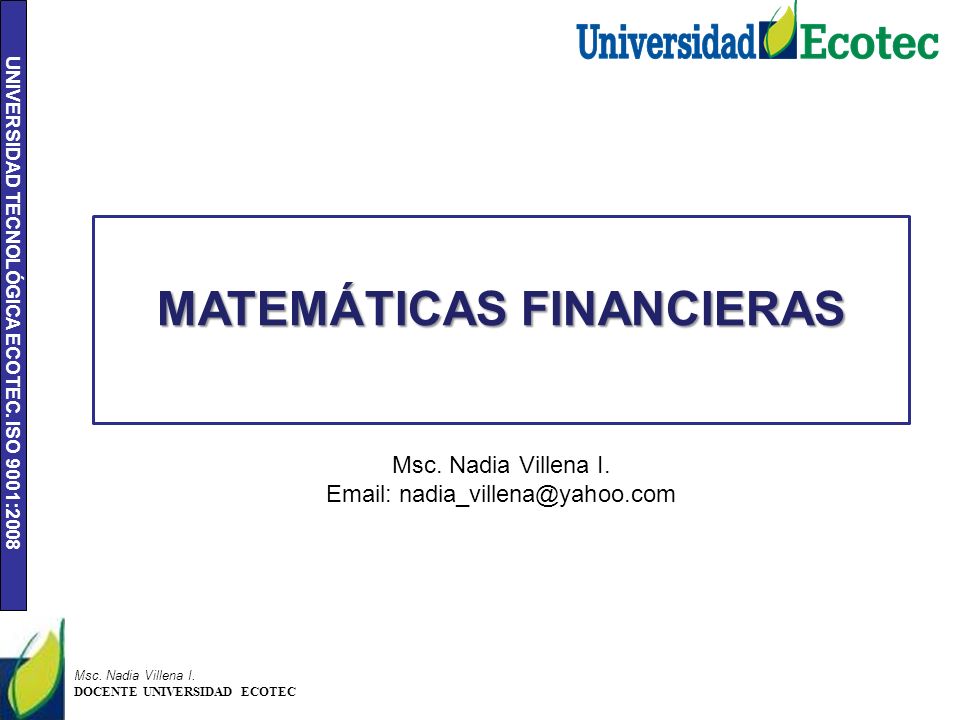 UNIVERSIDAD TECNOLÓGICA ECOTEC. ISO 9001:2008

Universidad Ecotec

MATEMÁTICAS FINANCIERAS

Msc. Nadia Villena I.
Email: nadia_villena@yahoo.com

Msc. Nadia Villena I.
DOCENTE UNIVERSIDAD ECOTEC